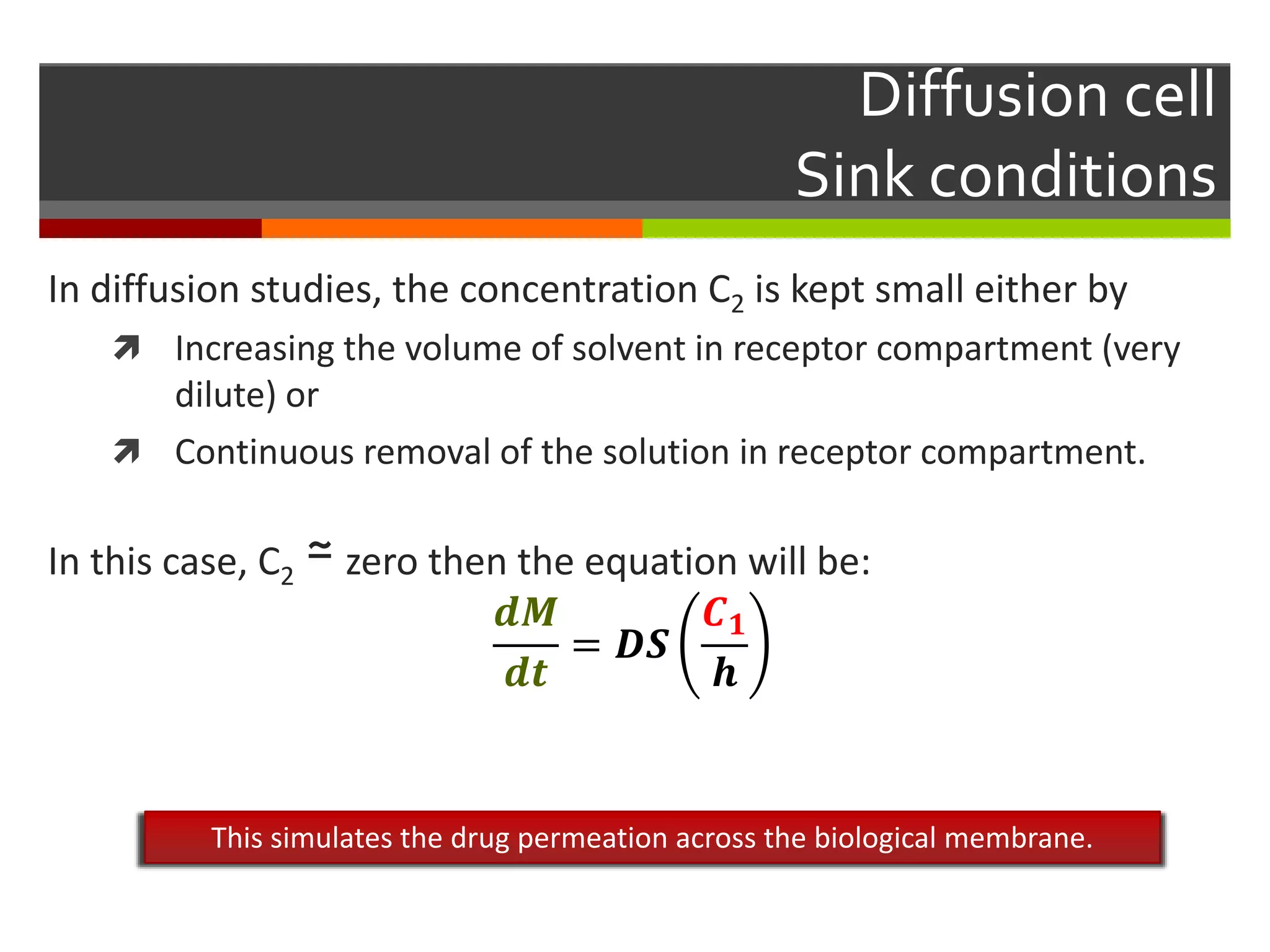 Diffusion cell
Sink conditions

In diffusion studies, the concentration $C_2$ is kept small either by

Increasing the volume of solvent in receptor compartment (very dilute) or

Continuous removal of the solution in receptor compartment.

In this case, $C_2 \simeq$ zero then the equation will be:

$\frac{dM}{dt} = DS\left(\frac{C_1}{h}\right)$

This simulates the drug permeation across the biological membrane.